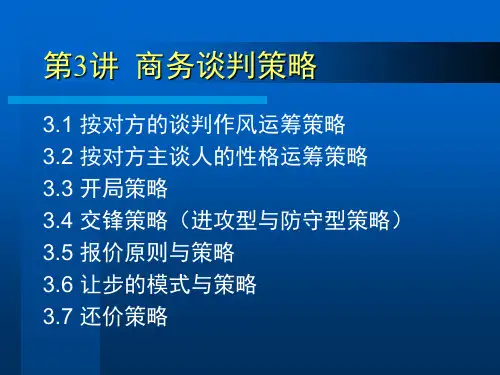 第3讲  商务谈判策略

3.1 按对方的谈判作风运筹策略
3.2 按对方主谈人的性格运筹策略
3.3 开局策略
3.4 交锋策略（进攻型与防守型策略）
3.5 报价原则与策略
3.6 让步的模式与策略
3.7 还价策略